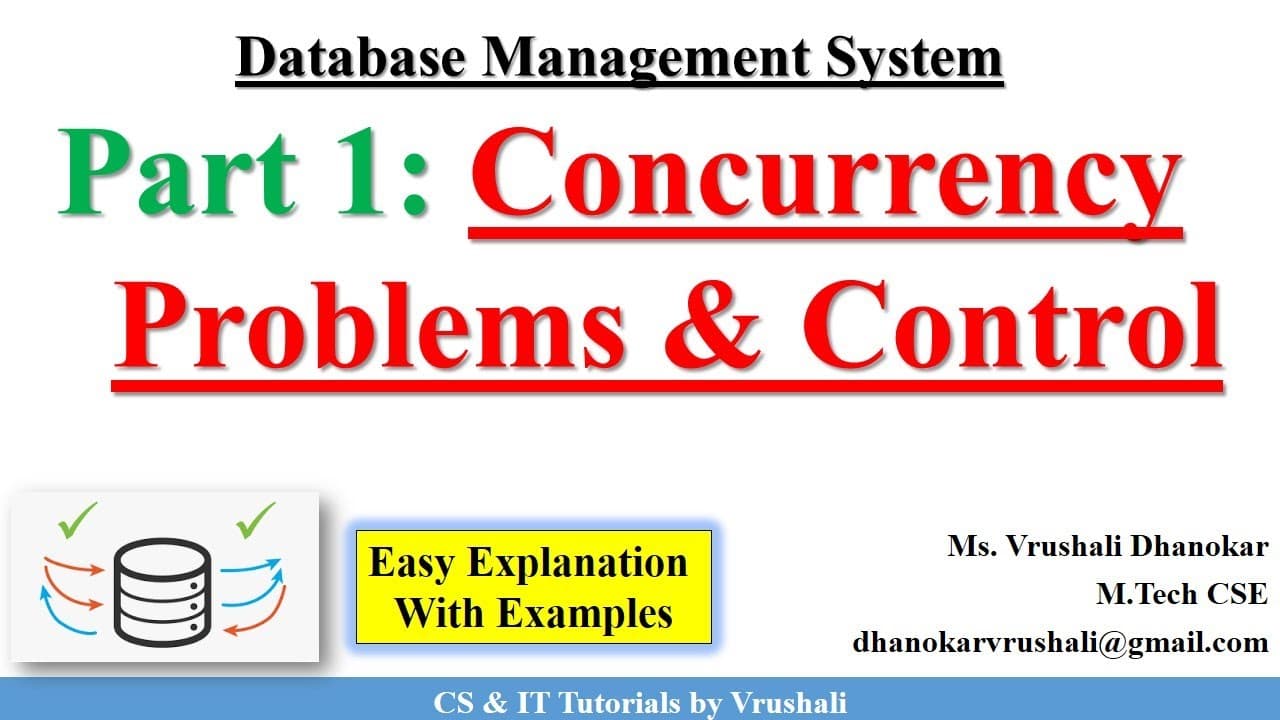 Database Management System

Part 1: Concurrency Problems & Control

Easy Explanation With Examples

Ms. Vrushali Dhanokar
M.Tech CSE
dhanokarvrushali@gmail.com

CS & IT Tutorials by Vrushali